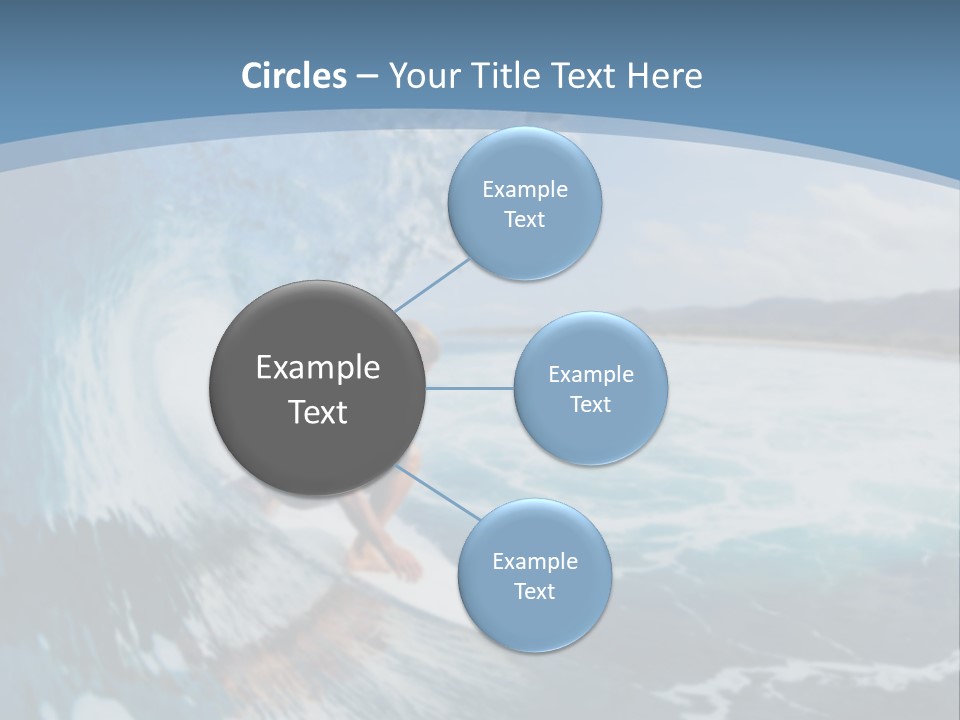 Circles – Your Title Text Here

Example Text

Example Text

Example Text

Example Text